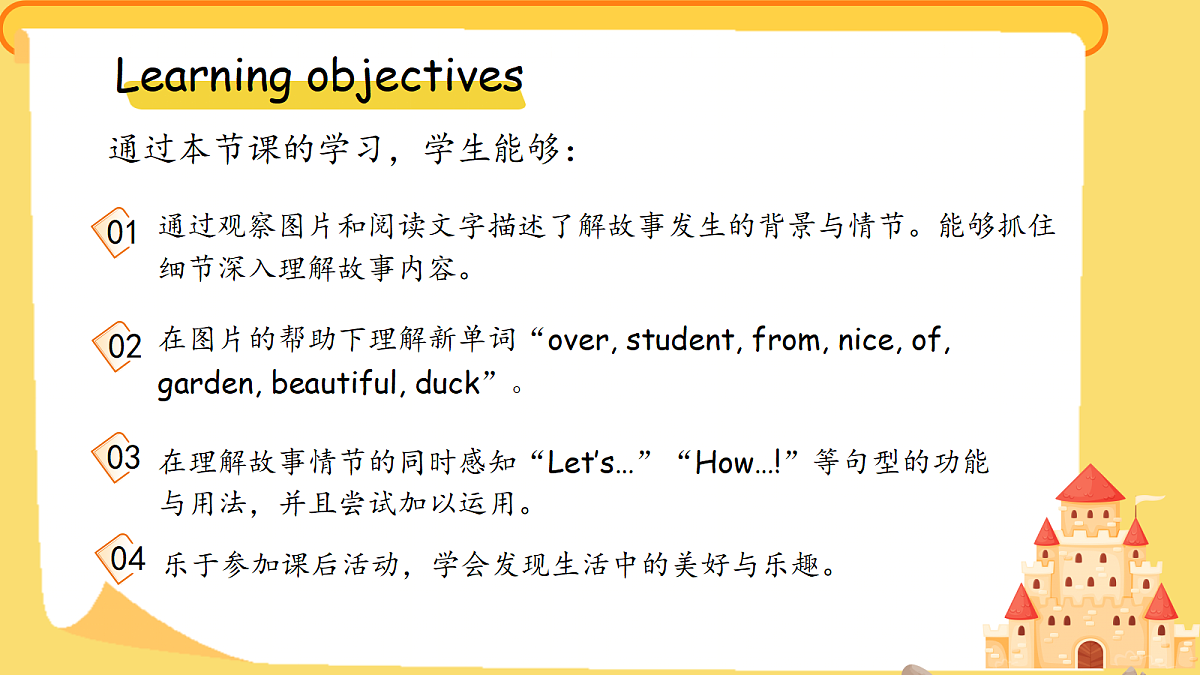 Learning objectives

通过本节课的学习，学生能够:

01 通过观察图片和阅读文字描述了解故事发生的背景与情节。能够抓住细节深入理解故事内容。

02 在图片的帮助下理解新单词“over, student, from, nice, of, garden, beautiful, duck”。

03 在理解故事情节的同时感知“Let's…”“How…!”等句型的功能与用法，并且尝试加以运用。

04 乐于参加课后活动，学会发现生活中的美好与乐趣。